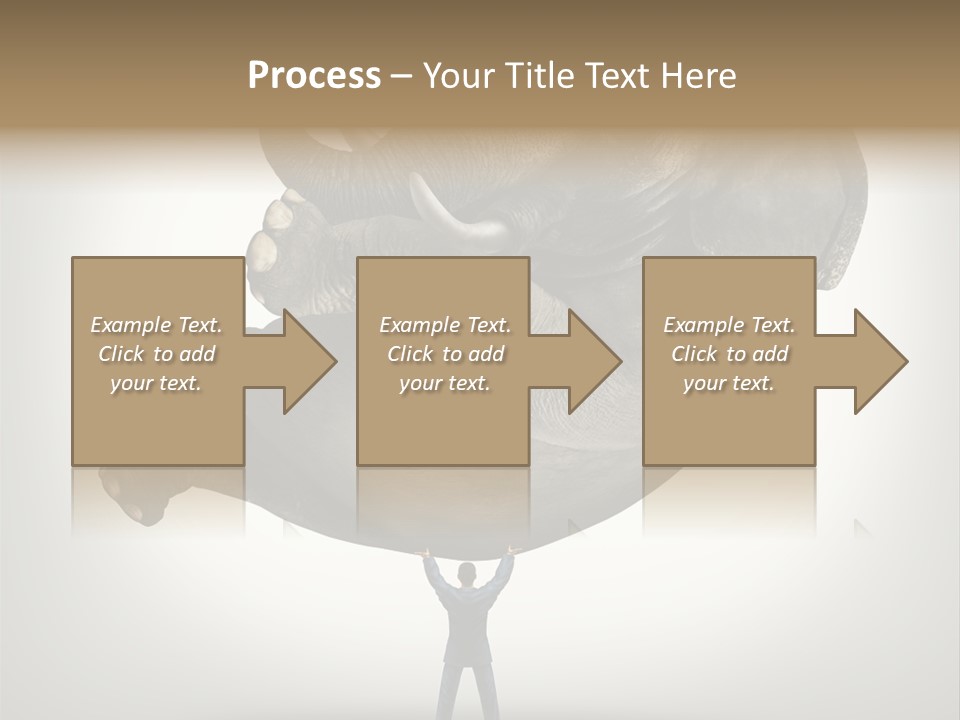 Process – Your Title Text Here

Example Text. Click to add your text.

Example Text. Click to add your text.

Example Text. Click to add your text.